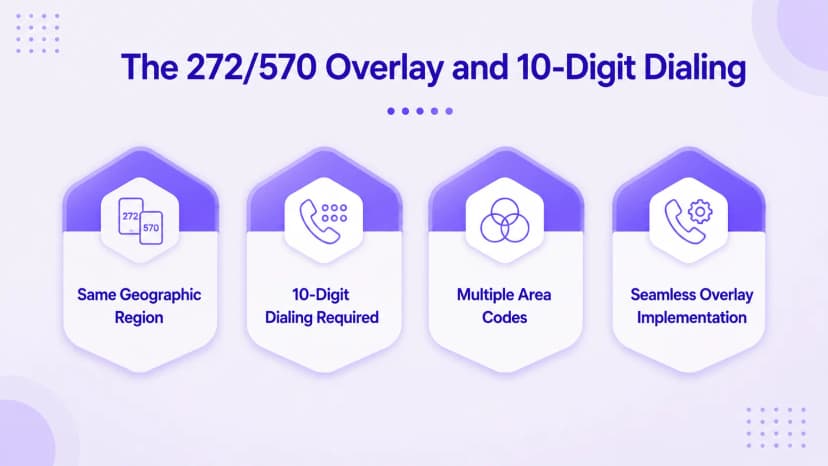 The 272/570 Overlay and 10-Digit Dialing

272
570
Same Geographic Region

10-Digit Dialing Required

Multiple Area Codes

Seamless Overlay Implementation